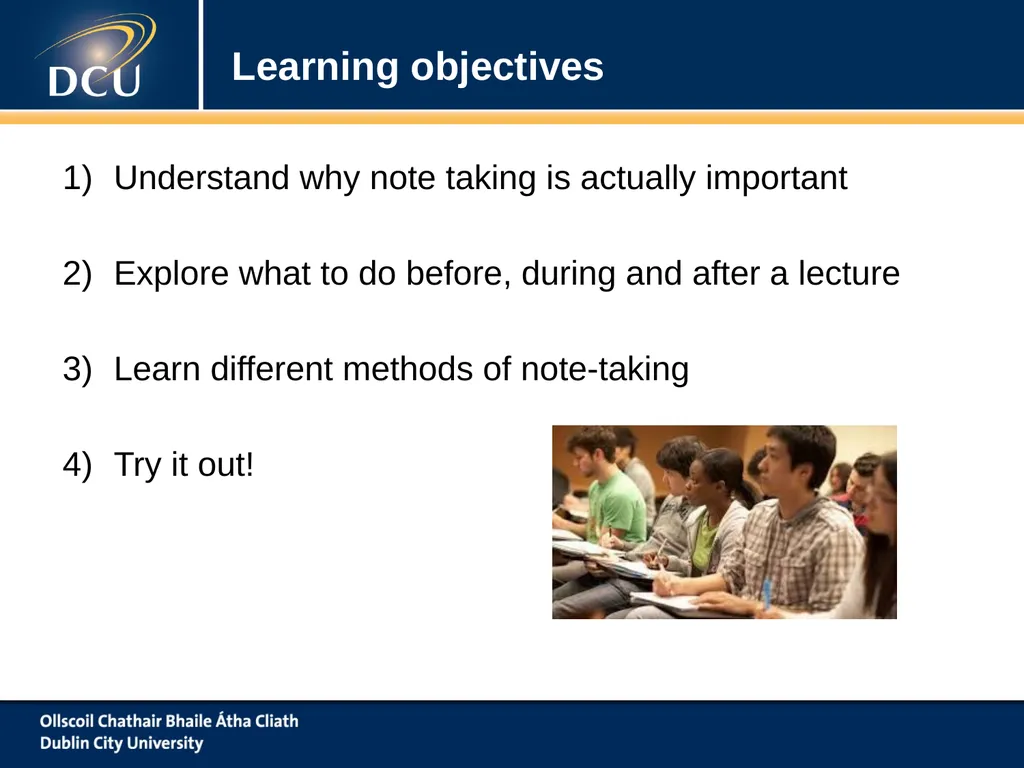 DCU

Learning objectives

1) Understand why note taking is actually important

2) Explore what to do before, during and after a lecture

3) Learn different methods of note-taking

4) Try it out!

Ollscoil Chathair Bhaile Átha Cliath
Dublin City University